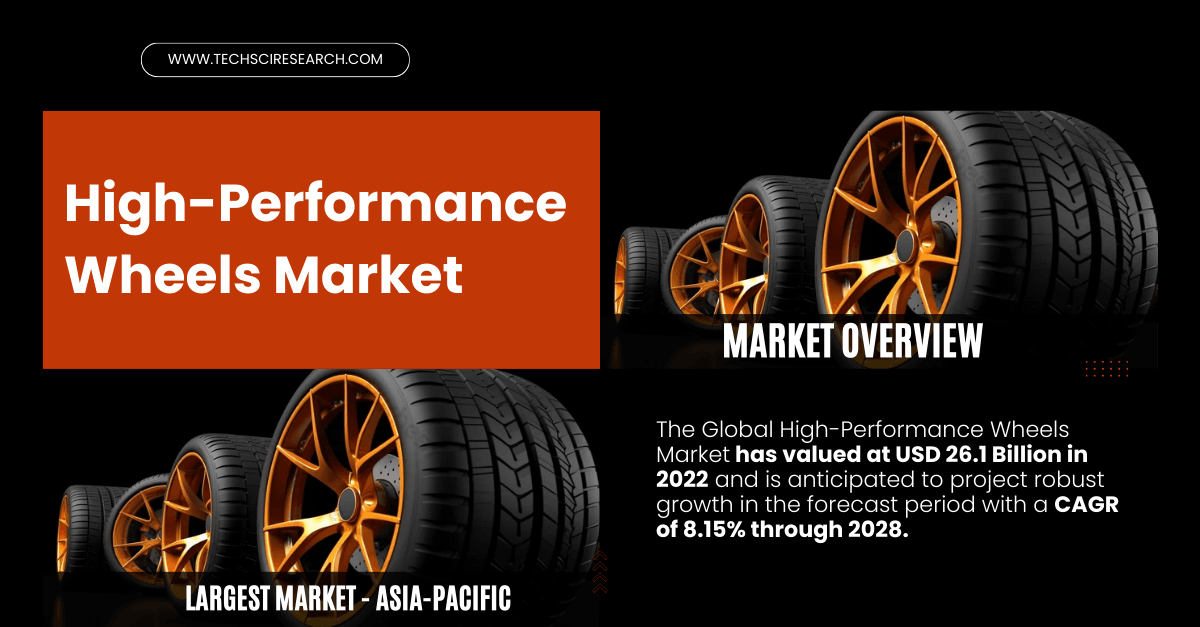 WWW.TECHSCIRESEARCH.COM

High-Performance Wheels Market

MARKET OVERVIEW

The Global High-Performance Wheels Market has valued at USD 26.1 Billion in 2022 and is anticipated to project robust growth in the forecast period with a CAGR of 8.15% through 2028.

LARGEST MARKET - ASIA-PACIFIC